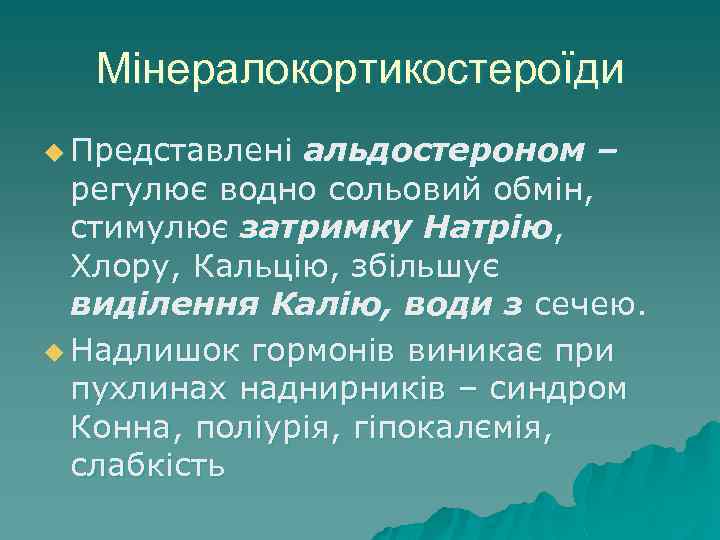 Мінералокортикостероїди

Представлені альдостероном – регулює водно сольовий обмін, стимулює затримку Натрію, Хлору, Кальцію, збільшує виділення Калію, води з сечею.

Надлишок гормонів виникає при пухлинах наднирників – синдром Конна, поліурія, гіпокалємія, слабкість